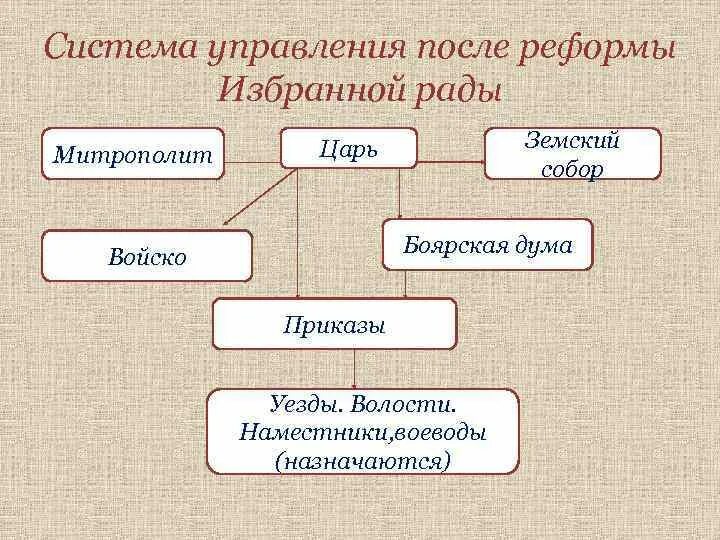 Система управления после реформы Избранной рады

Митрополит

Царь

Земский собор

Войско

Боярская дума

Приказы

Уезды. Волости. Наместники,воеводы (назначаются)